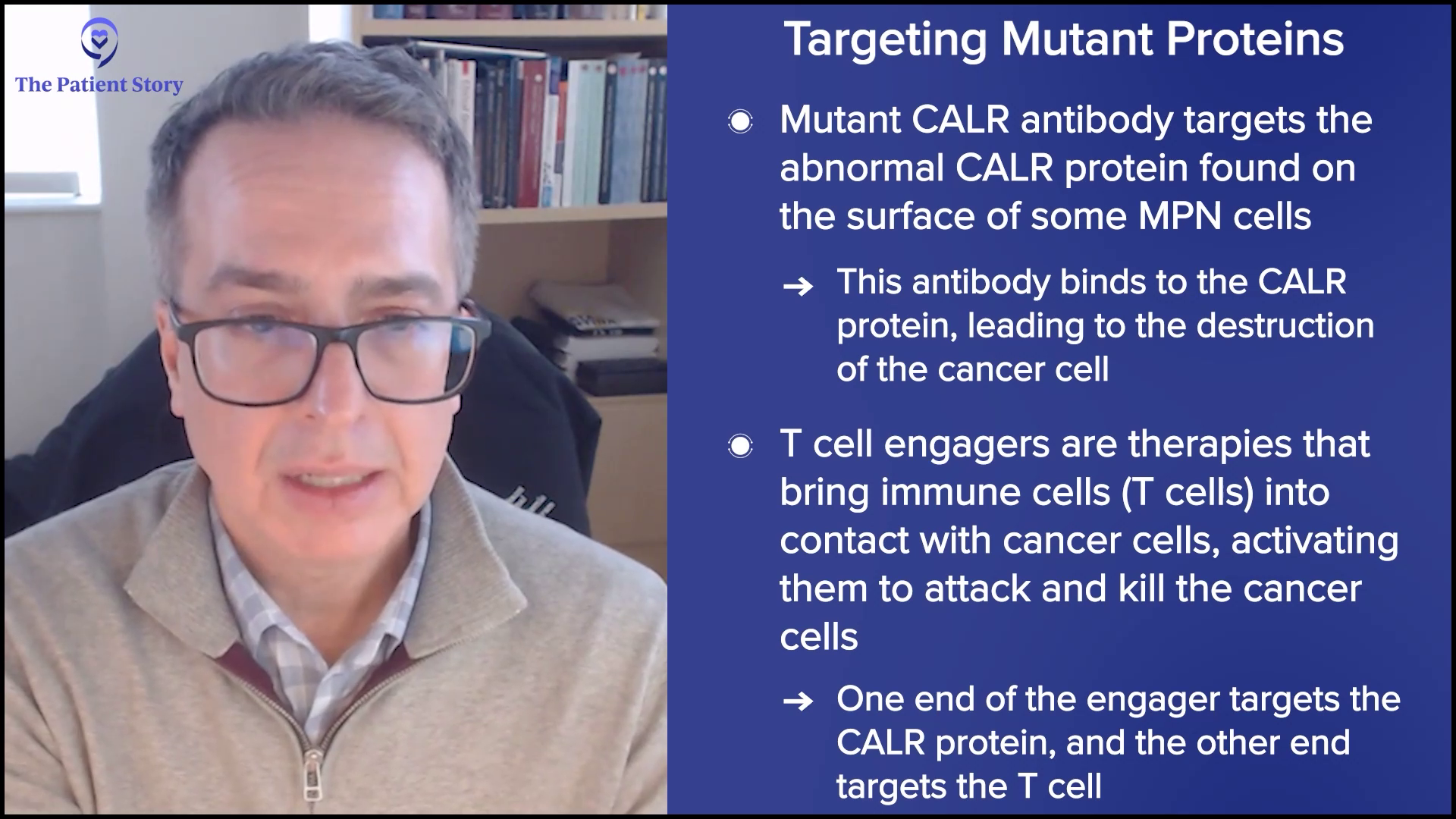 The Patient Story

Targeting Mutant Proteins

Mutant CALR antibody targets the abnormal CALR protein found on the surface of some MPN cells

→ This antibody binds to the CALR protein, leading to the destruction of the cancer cell

T cell engagers are therapies that bring immune cells (T cells) into contact with cancer cells, activating them to attack and kill the cancer cells

→ One end of the engager targets the CALR protein, and the other end targets the T cell